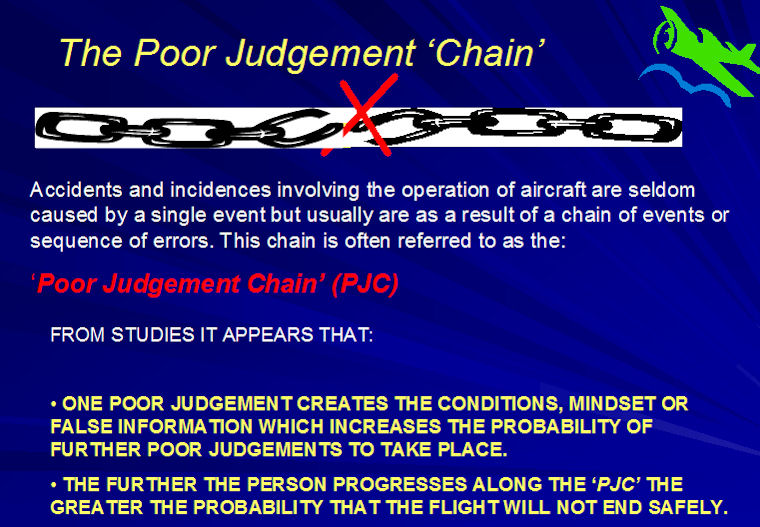 The Poor Judgement ‘Chain’

Accidents and incidences involving the operation of aircraft are seldom caused by a single event but usually are as a result of a chain of events or sequence of errors. This chain is often referred to as the:

‘Poor Judgement Chain’ (PJC)

FROM STUDIES IT APPEARS THAT:

• ONE POOR JUDGEMENT CREATES THE CONDITIONS, MINDSET OR FALSE INFORMATION WHICH INCREASES THE PROBABILITY OF FURTHER POOR JUDGEMENTS TO TAKE PLACE.

• THE FURTHER THE PERSON PROGRESSES ALONG THE ‘PJC’ THE GREATER THE PROBABILITY THAT THE FLIGHT WILL NOT END SAFELY.